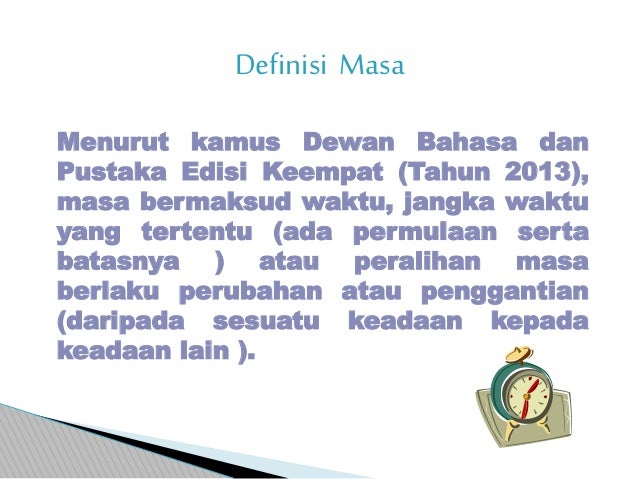 Definisi Masa

Menurut kamus Dewan Bahasa dan Pustaka Edisi Keempat (Tahun 2013), masa bermaksud waktu, jangka waktu yang tertentu (ada permulaan serta batasnya ) atau peralihan masa berlaku perubahan atau penggantian (daripada sesuatu keadaan kepada keadaan lain ).